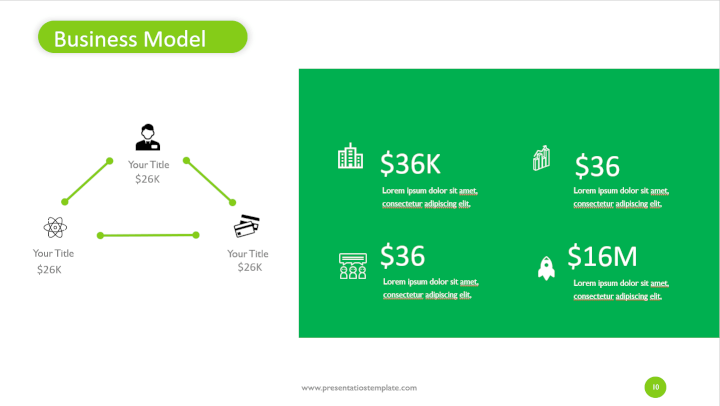 Business Model

Your Title
$26K

Your Title
$26K

Your Title
$26K

$36K
Lorem ipsum dolor sit amet, consectetur adipiscing elit.

$36
Lorem ipsum dolor sit amet, consectetur adipiscing elit.

$36
Lorem ipsum dolor sit amet, consectetur adipiscing elit.

$16M
Lorem ipsum dolor sit amet, consectetur adipiscing elit.

www.presentatiostemplate.com

10